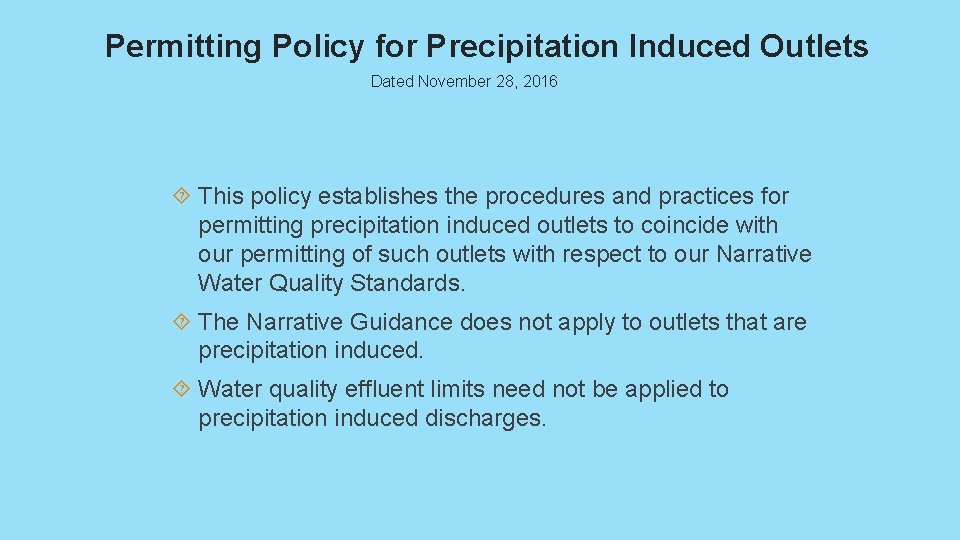 Permitting Policy for Precipitation Induced Outlets

Dated November 28, 2016

This policy establishes the procedures and practices for permitting precipitation induced outlets to coincide with our permitting of such outlets with respect to our Narrative Water Quality Standards.

The Narrative Guidance does not apply to outlets that are precipitation induced.

Water quality effluent limits need not be applied to precipitation induced discharges.